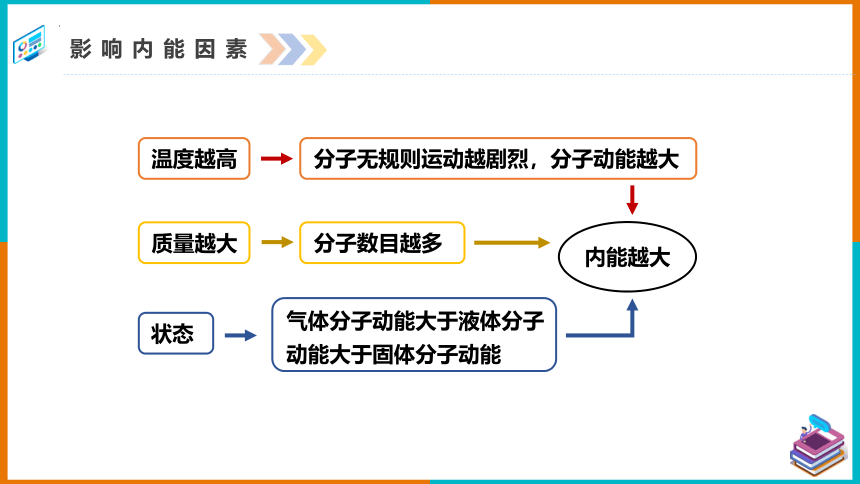 影响内能因素

温度越高

分子无规则运动越剧烈，分子动能越大

质量越大

分子数目越多

内能越大

状态

气体分子动能大于液体分子动能大于固体分子动能